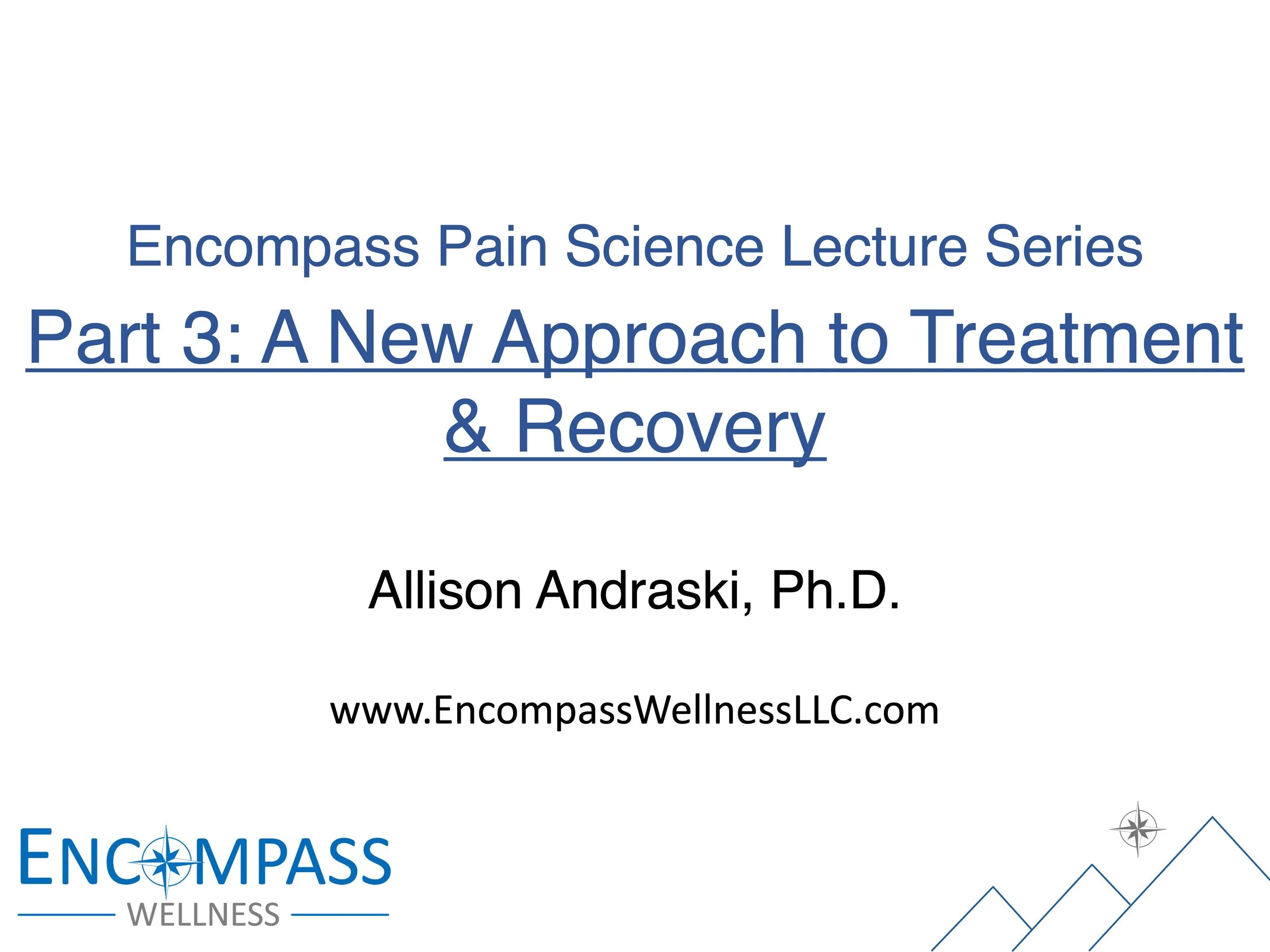 Encompass Pain Science Lecture Series

Part 3: A New Approach to Treatment & Recovery

Allison Andraski, Ph.D.

www.EncompassWellnessLLC.com

ENCOMPASS
WELLNESS